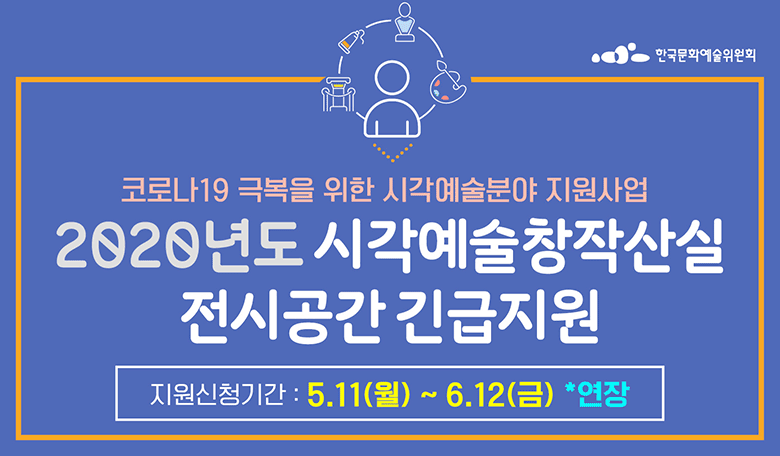 한국문화예술위원회

코로나19 극복을 위한 시각예술분야 지원사업

2020년도 시각예술창작산실 전시공간 긴급지원

지원신청기간 : 5.11(월) ~ 6.12(금) *연장